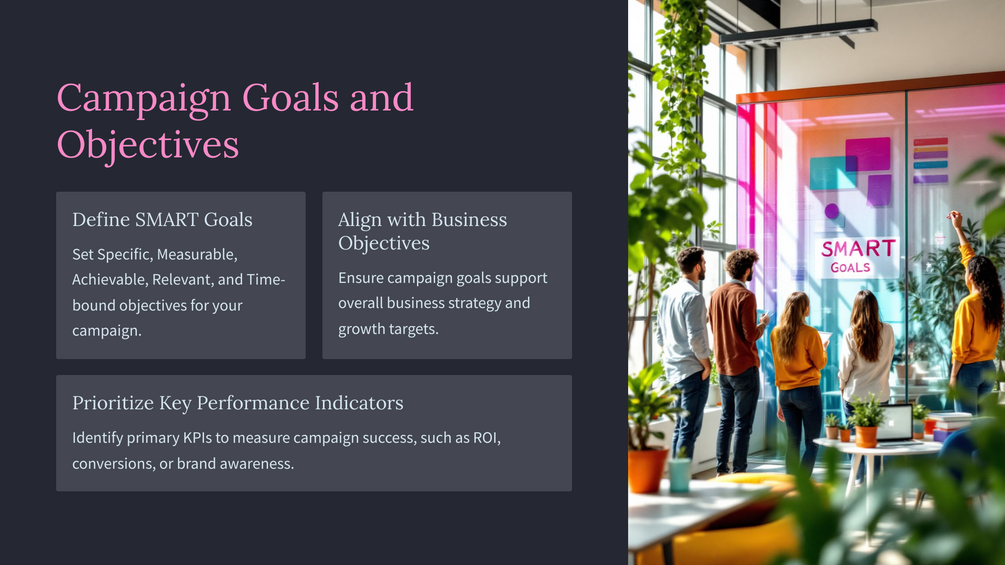 Campaign Goals and Objectives

Define SMART Goals

Set Specific, Measurable, Achievable, Relevant, and Time-bound objectives for your campaign.

Align with Business Objectives

Ensure campaign goals support overall business strategy and growth targets.

Prioritize Key Performance Indicators

Identify primary KPIs to measure campaign success, such as ROI, conversions, or brand awareness.

SMART
GOALS